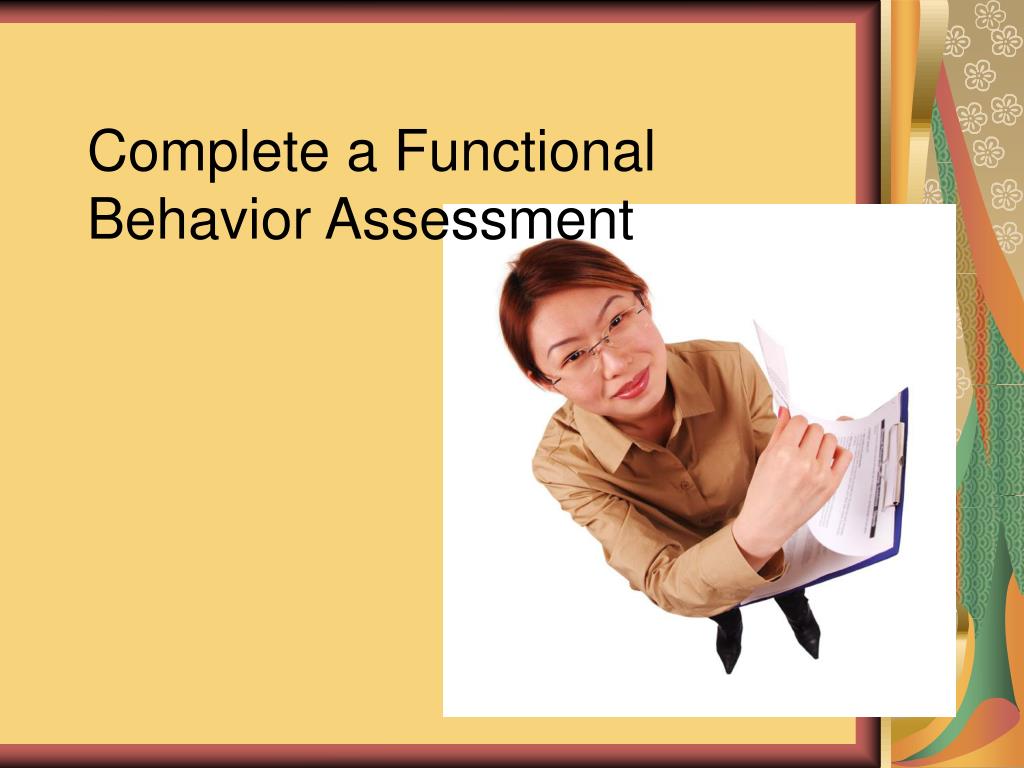 Complete a Functional Behavior Assessment